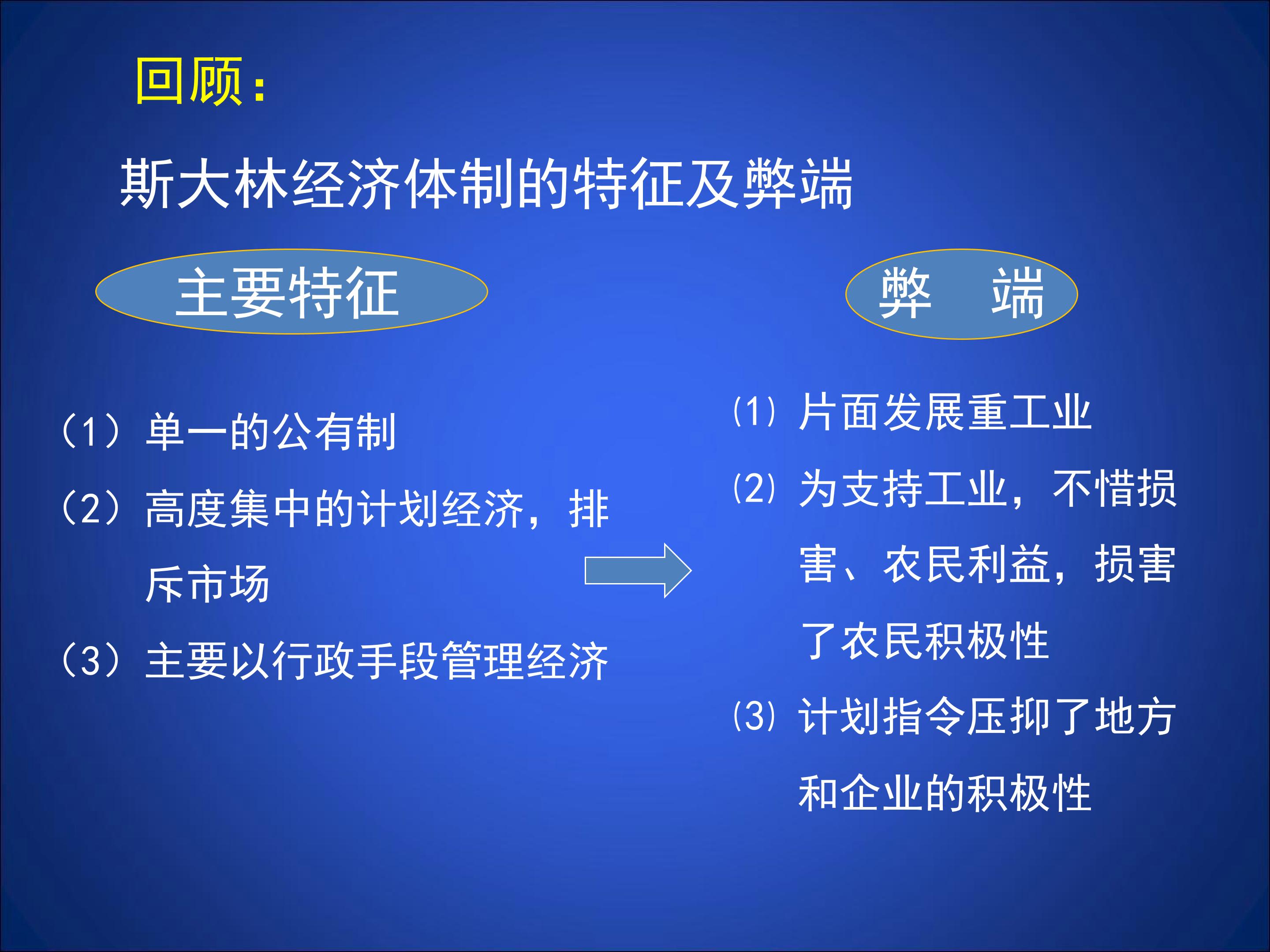 回顾：

斯大林经济体制的特征及弊端

主要特征

（1）单一的公有制

（2）高度集中的计划经济，排斥市场

（3）主要以行政手段管理经济

弊　端

⑴ 片面发展重工业

⑵ 为支持工业，不惜损害、农民利益，损害了农民积极性

⑶ 计划指令压抑了地方和企业的积极性